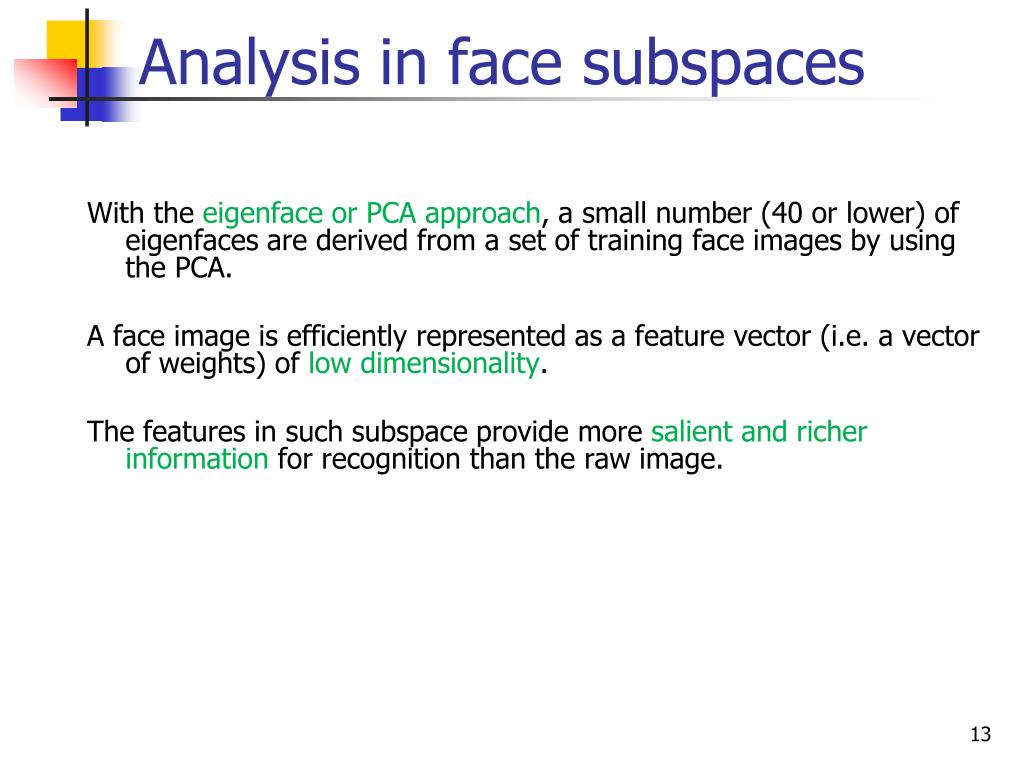 Analysis in face subspaces

With the eigenface or PCA approach, a small number (40 or lower) of eigenfaces are derived from a set of training face images by using the PCA.

A face image is efficiently represented as a feature vector (i.e. a vector of weights) of low dimensionality.

The features in such subspace provide more salient and richer information for recognition than the raw image.

13